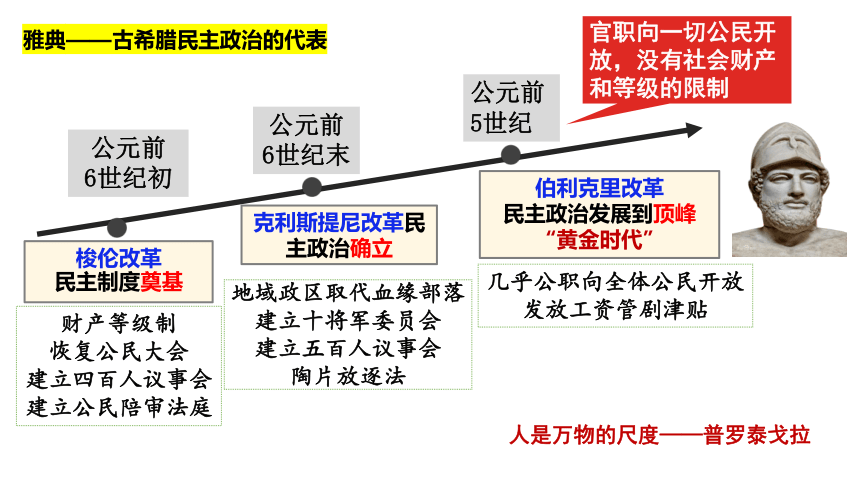 雅典——古希腊民主政治的代表

官职向一切公民开放，没有社会财产和等级的限制

公元前
6世纪初

公元前
6世纪末

公元前
5世纪

梭伦改革
民主制度奠基

财产等级制
恢复公民大会
建立四百人议事会
建立公民陪审法庭

克利斯提尼改革民主政治确立

地域政区取代血缘部落
建立十将军委员会
建立五百人议事会
陶片放逐法

伯利克里改革
民主政治发展到顶峰
“黄金时代”

几乎公职向全体公民开放
发放工资管剧津贴

人是万物的尺度——普罗泰戈拉